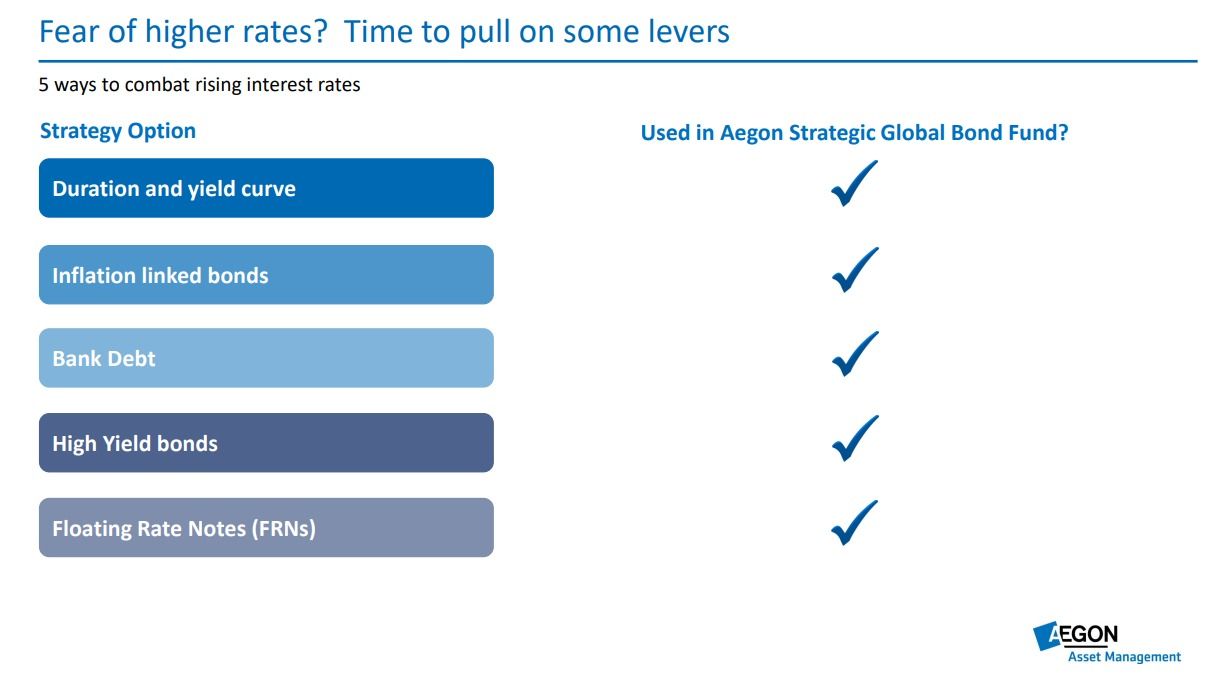 Fear of higher rates? Time to pull on some levers

5 ways to combat rising interest rates

| Strategy Option | Used in Aegon Strategic Global Bond Fund? |
|---|---|
| Duration and yield curve | ✓ |
| Inflation linked bonds | ✓ |
| Bank Debt | ✓ |
| High Yield bonds | ✓ |
| Floating Rate Notes (FRNs) | ✓ |

AEGON
Asset Management